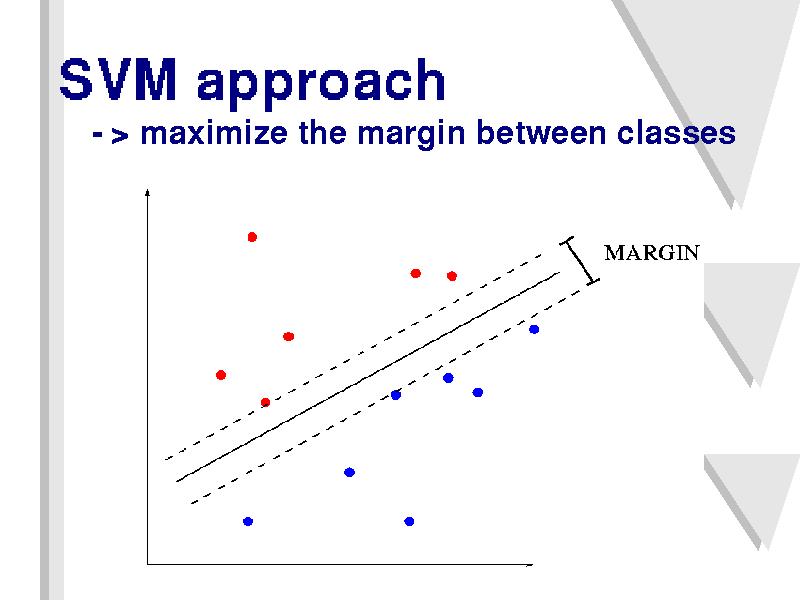 SVM approach

- > maximize the margin between classes

MARGIN